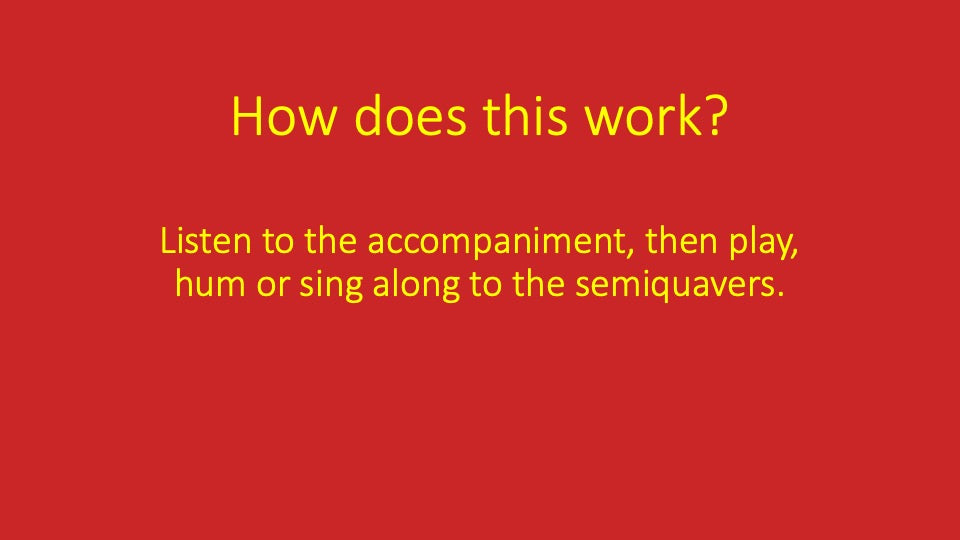 How does this work?

Listen to the accompaniment, then play, hum or sing along to the semiquavers.